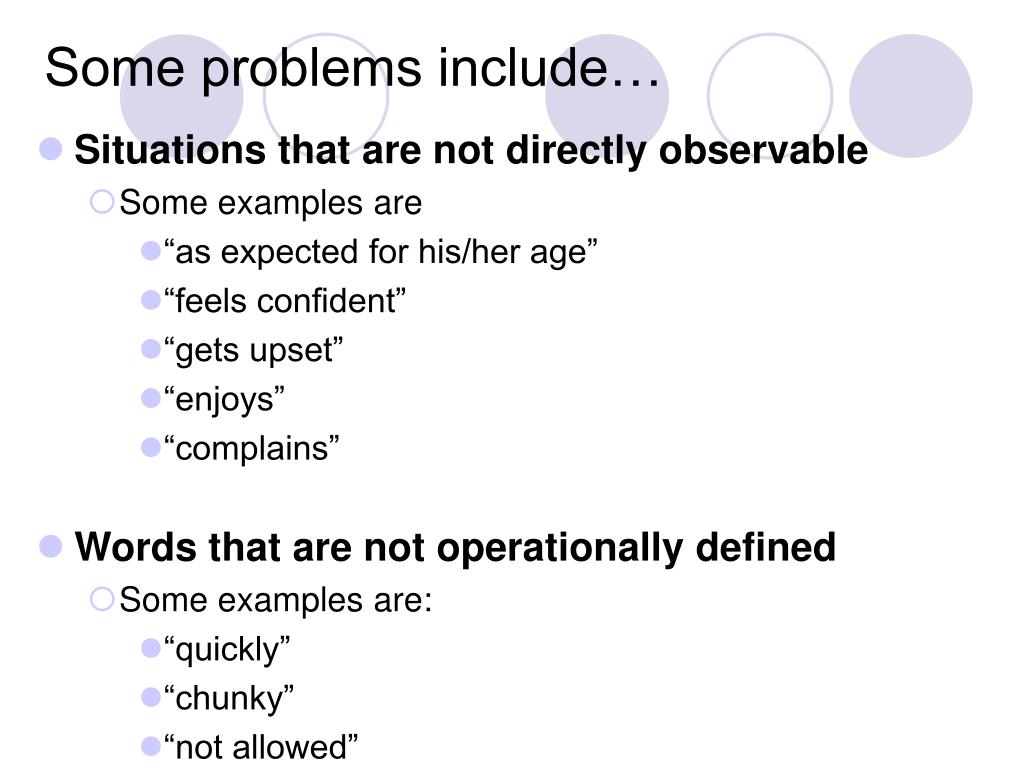 Some problems include…

Situations that are not directly observable
Some examples are
“as expected for his/her age”
“feels confident”
“gets upset”
“enjoys”
“complains”

Words that are not operationally defined
Some examples are:
“quickly”
“chunky”
“not allowed”